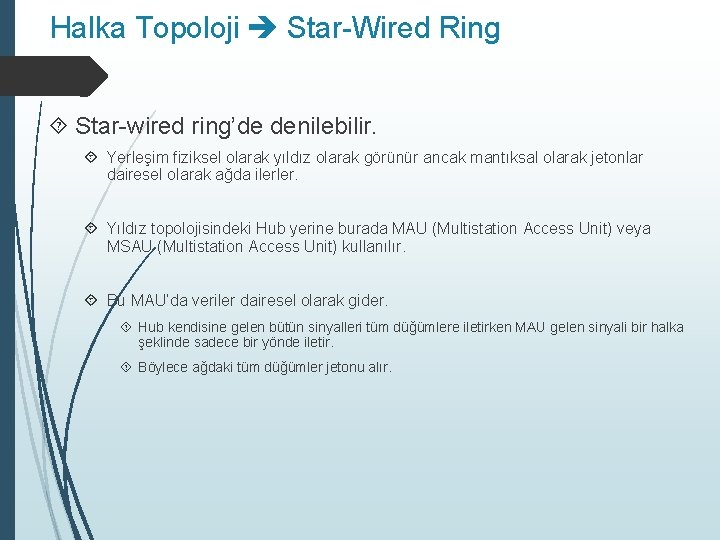 Halka Topoloji ➔ Star-Wired Ring

Star-wired ring'de denilebilir.

Yerleşim fiziksel olarak yıldız olarak görünür ancak mantıksal olarak jetonlar dairesel olarak ağda ilerler.

Yıldız topolojisindeki Hub yerine burada MAU (Multistation Access Unit) veya MSAU (Multistation Access Unit) kullanılır.

Bu MAU'da veriler dairesel olarak gider.

Hub kendisine gelen bütün sinyalleri tüm düğümlere iletirken MAU gelen sinyali bir halka şeklinde sadece bir yönde iletir.

Böylece ağdaki tüm düğümler jetonu alır.